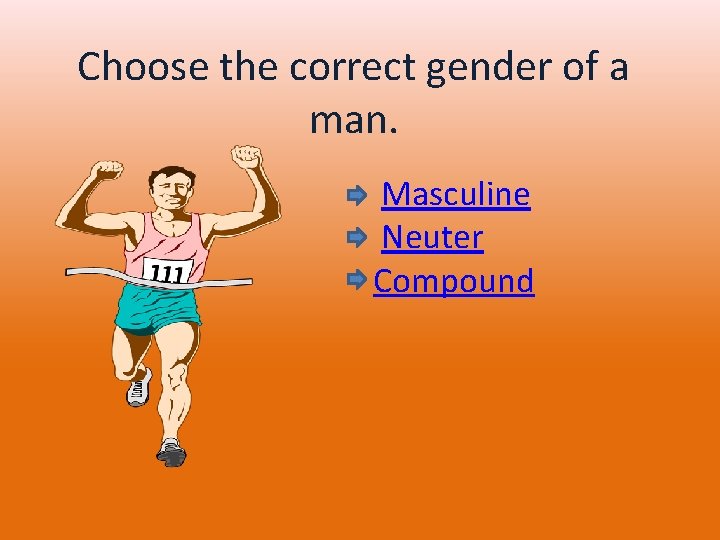 Choose the correct gender of a man.

111

Masculine
Neuter
Compound